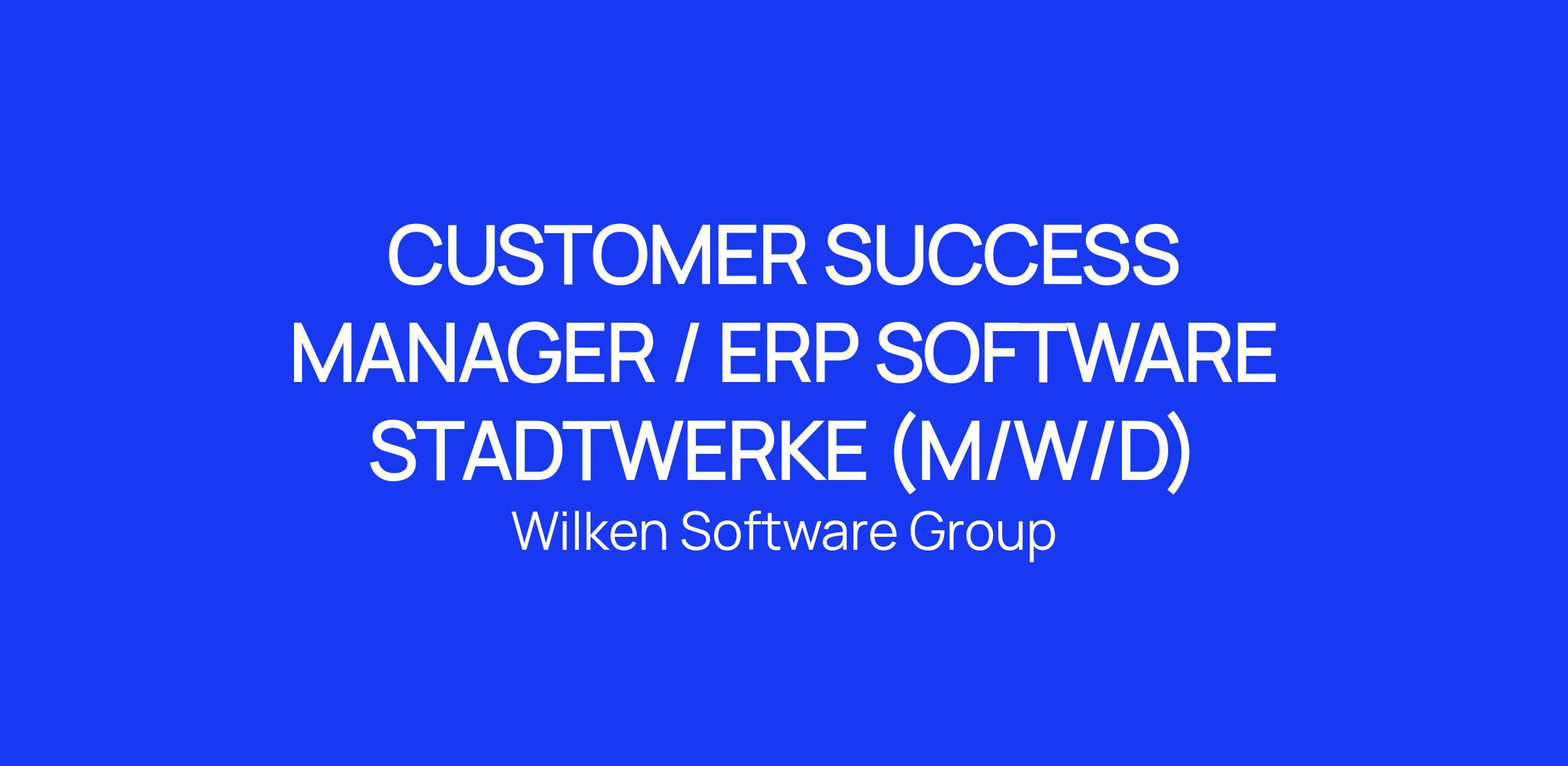 CUSTOMER SUCCESS MANAGER / ERP SOFTWARE STADTWERKE (M/W/D)

Wilken Software Group